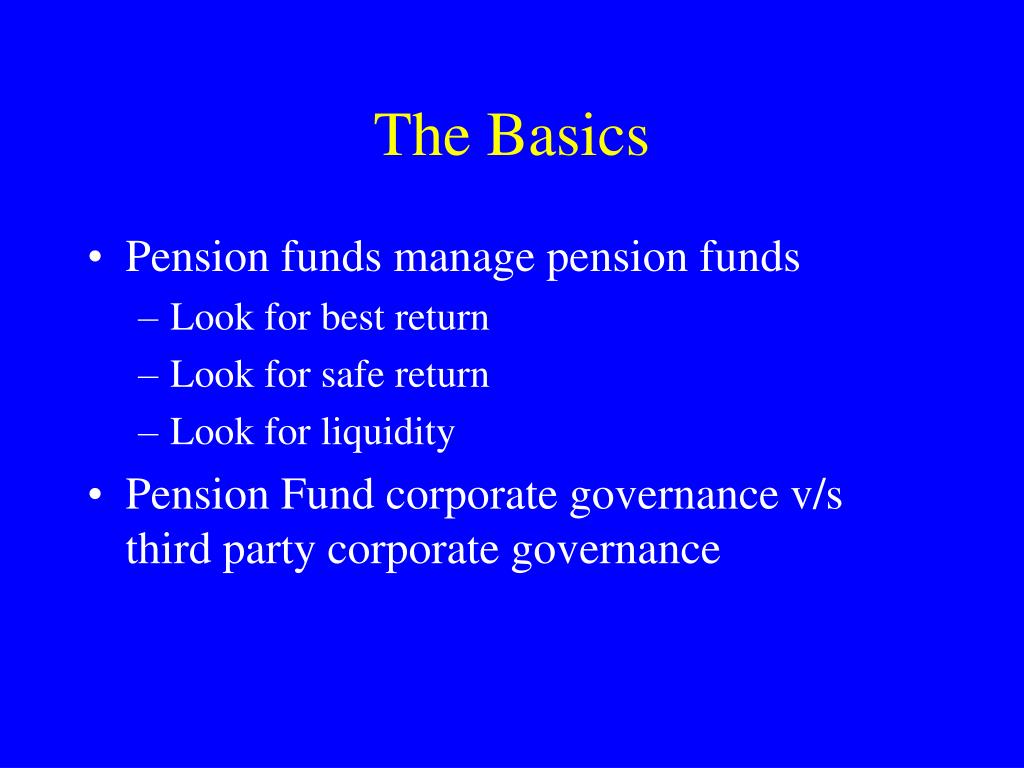 The Basics

• Pension funds manage pension funds
– Look for best return
– Look for safe return
– Look for liquidity

• Pension Fund corporate governance v/s third party corporate governance